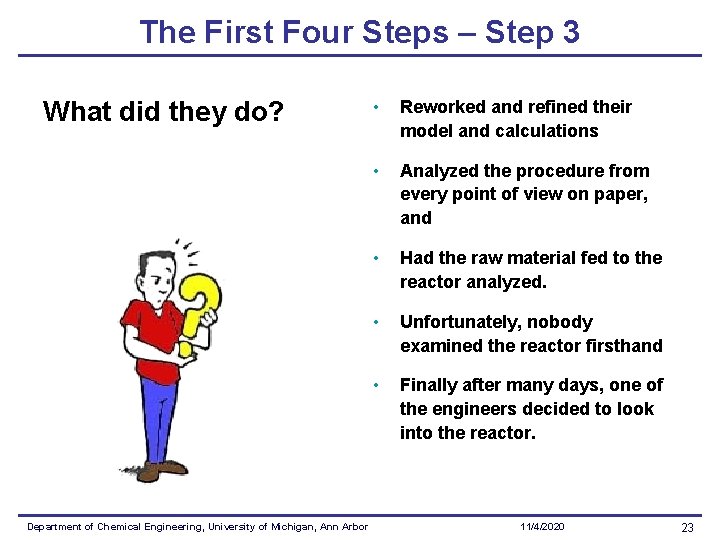 The First Four Steps – Step 3

What did they do?

• Reworked and refined their model and calculations
• Analyzed the procedure from every point of view on paper, and
• Had the raw material fed to the reactor analyzed.
• Unfortunately, nobody examined the reactor firsthand
• Finally after many days, one of the engineers decided to look into the reactor.

Department of Chemical Engineering, University of Michigan, Ann Arbor 11/4/2020 23